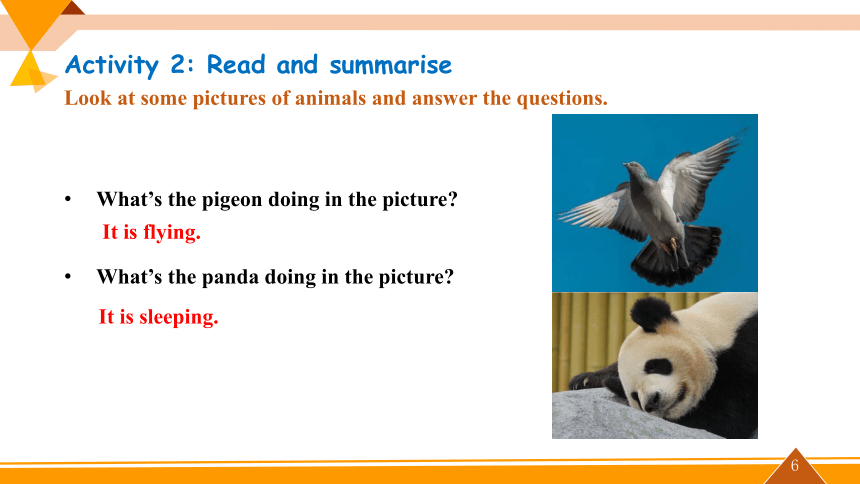 Activity 2: Read and summarise

Look at some pictures of animals and answer the questions.

• What’s the pigeon doing in the picture?

It is flying.

• What’s the panda doing in the picture?

It is sleeping.

6